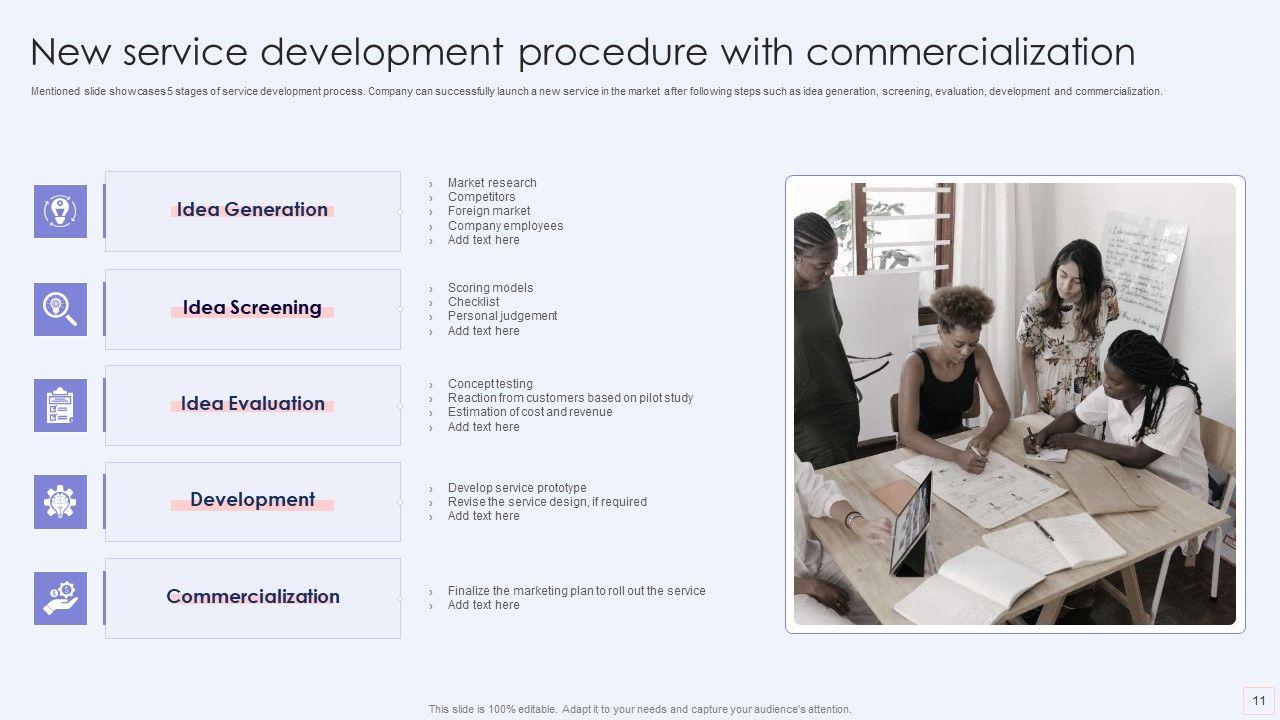 New service development procedure with commercialization

Mentioned slide showcases 5 stages of service development process. Company can successfully launch a new service in the market after following steps such as idea generation, screening, evaluation, development and commercialization.

Idea Generation

› Market research
› Competitors
› Foreign market
› Company employees
› Add text here

Idea Screening

› Scoring models
› Checklist
› Personal judgement
› Add text here

Idea Evaluation

› Concept testing
› Reaction from customers based on pilot study
› Estimation of cost and revenue
› Add text here

Development

› Develop service prototype
› Revise the service design, if required
› Add text here

Commercialization

› Finalize the marketing plan to roll out the service
› Add text here

This slide is 100% editable. Adapt it to your needs and capture your audience's attention.

11